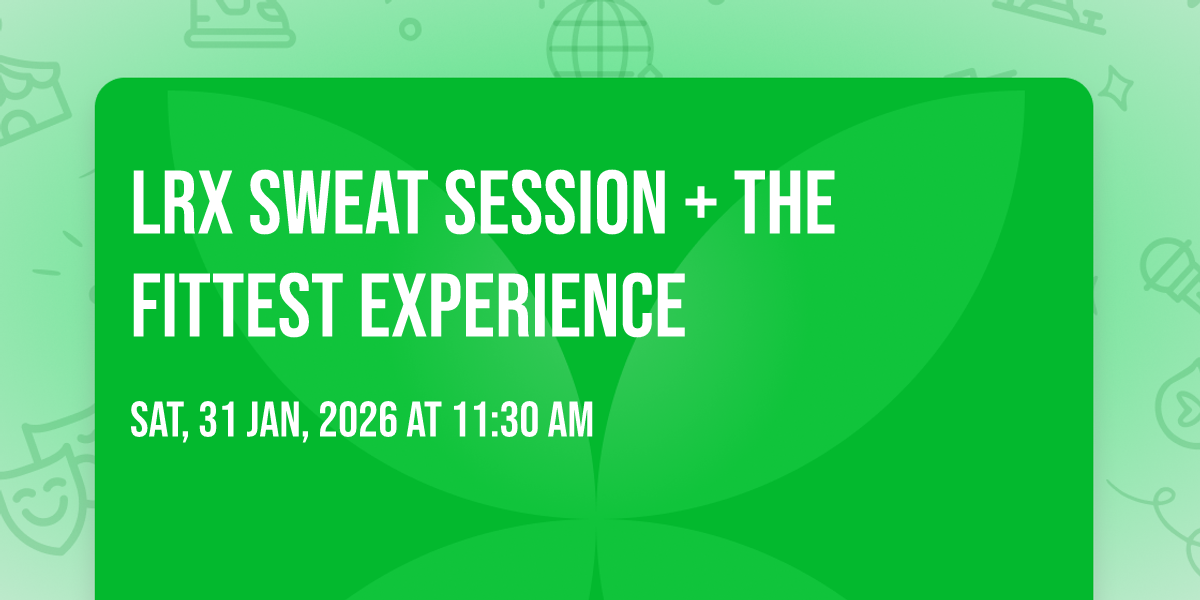 LRX SWEAT SESSION + THE FITTEST EXPERIENCE

SAT, 31 JAN, 2026 AT 11:30 AM